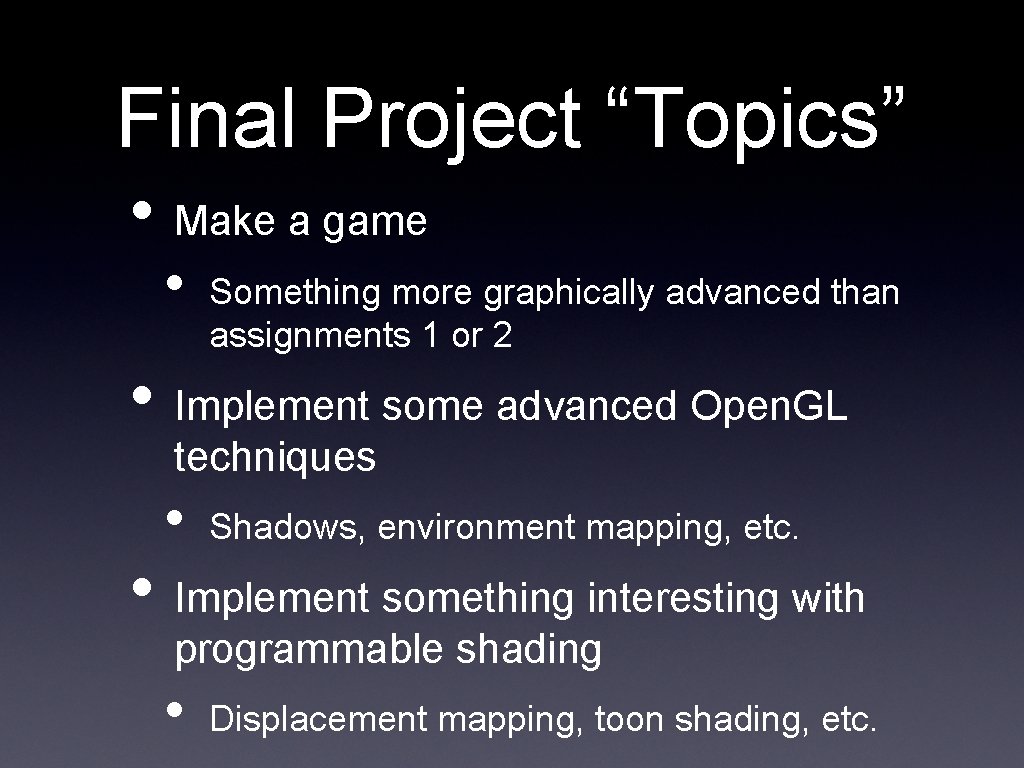 Final Project “Topics”

• Make a game

• Something more graphically advanced than assignments 1 or 2

• Implement some advanced Open.GL techniques

• Shadows, environment mapping, etc.

• Implement something interesting with programmable shading

• Displacement mapping, toon shading, etc.